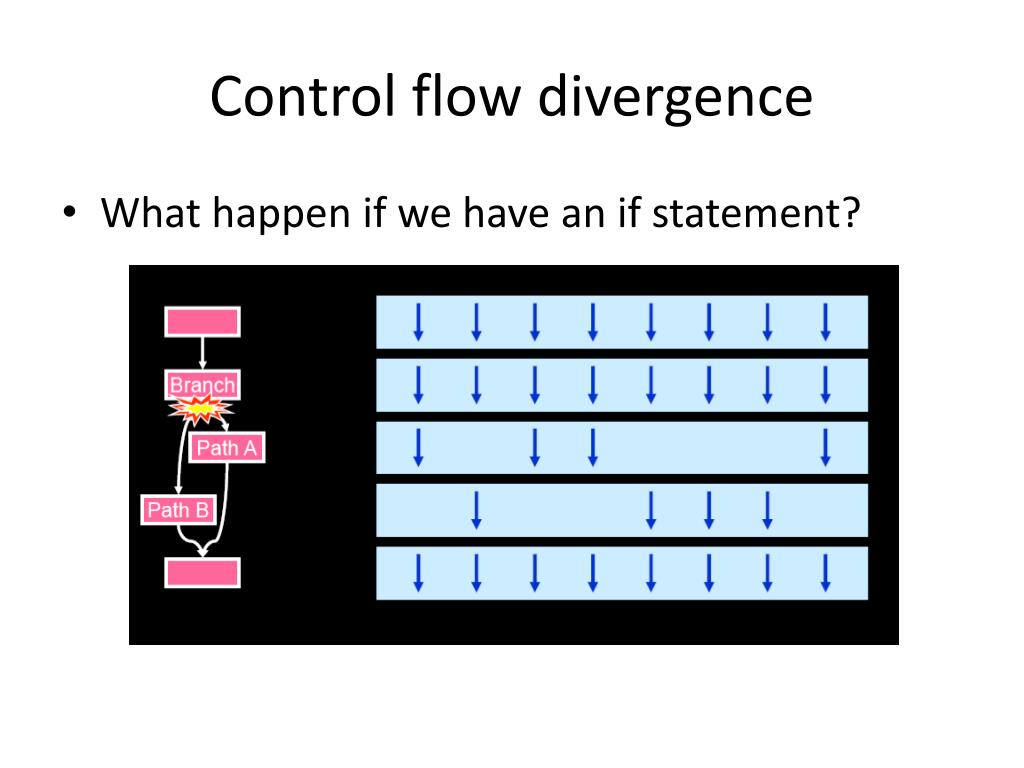 Control flow divergence

• What happen if we have an if statement?

Branch

Path A

Path B